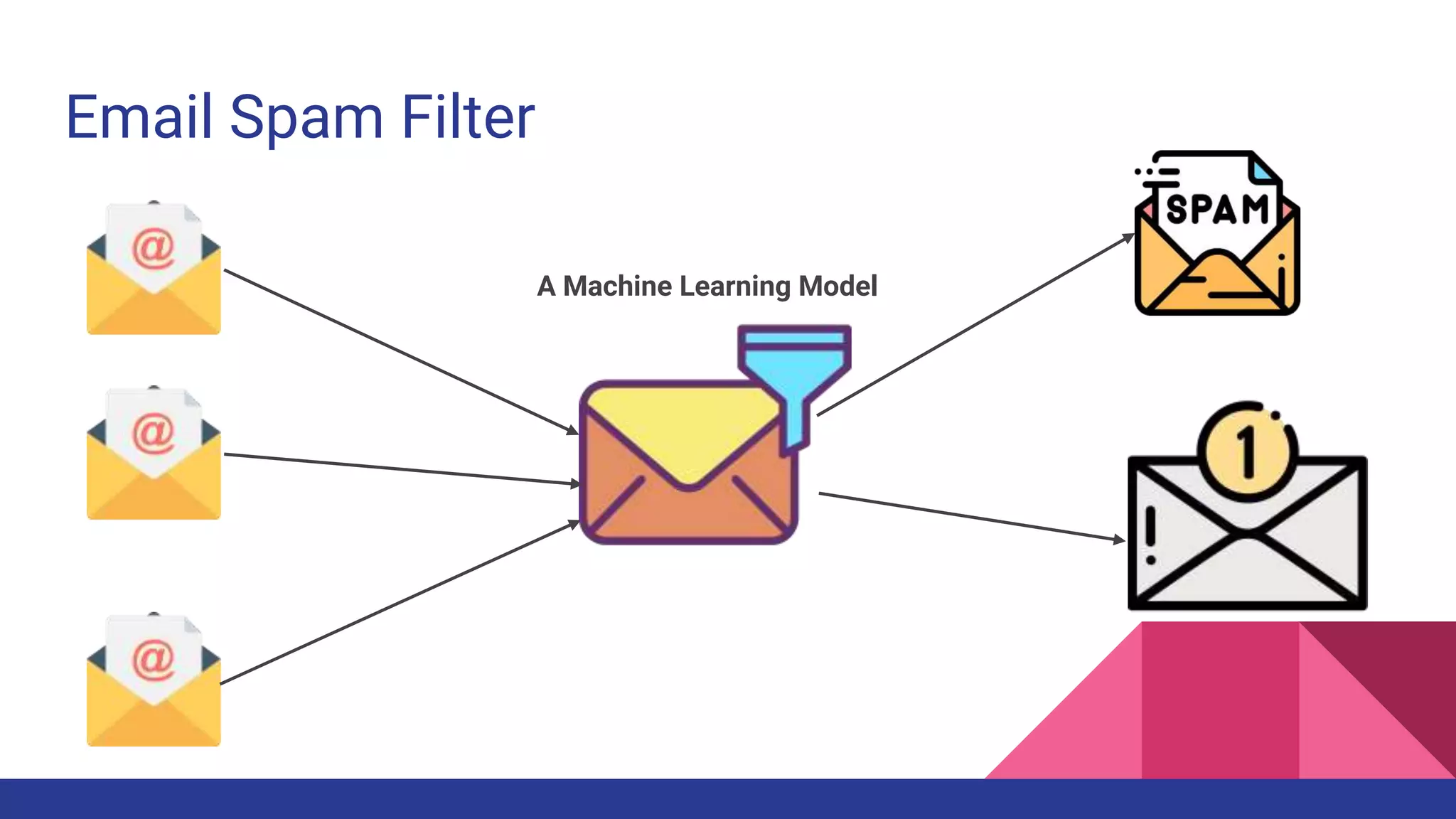 Email Spam Filter

@

@

@

A Machine Learning Model

SPAM

1